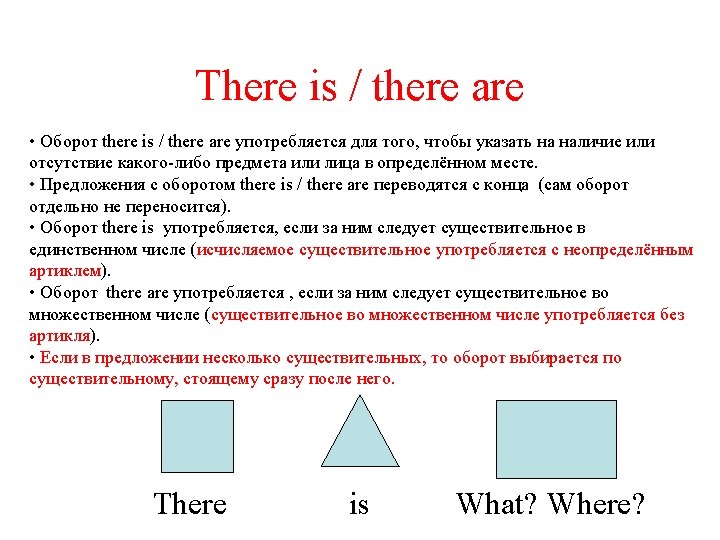 There is / there are

• Оборот there is / there are употребляется для того, чтобы указать на наличие или отсутствие какого-либо предмета или лица в определённом месте.
• Предложения с оборотом there is / there are переводятся с конца (сам оборот отдельно не переносится).
• Оборот there is употребляется, если за ним следует существительное в единственном числе (исчисляемое существительное употребляется с неопределённым артиклем).
• Оборот there are употребляется , если за ним следует существительное во множественном числе (существительное во множественном числе употребляется без артикля).
• Если в предложении несколько существительных, то оборот выбирается по существительному, стоящему сразу после него.

There is What? Where?